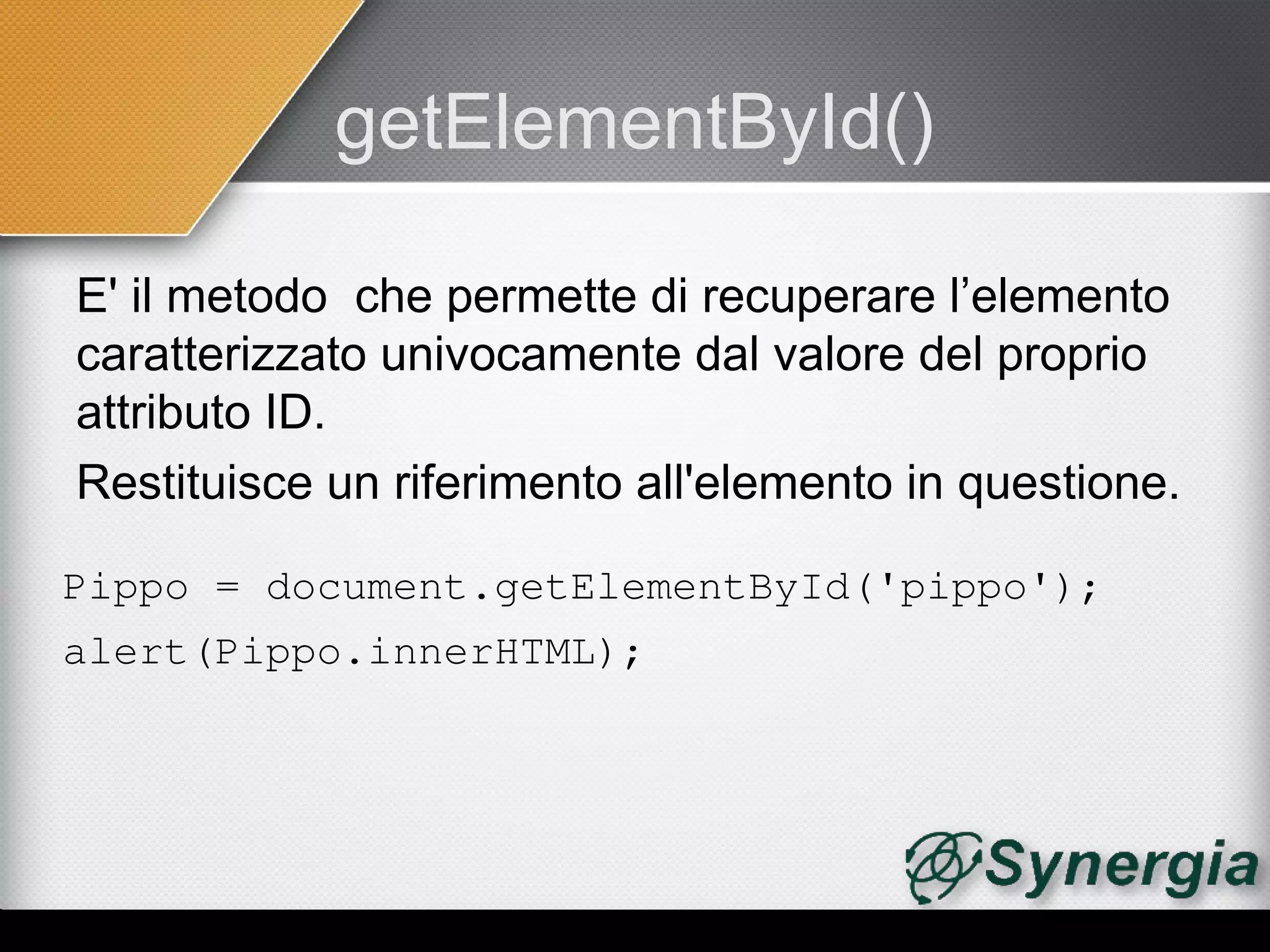 getElementById()

E' il metodo  che permette di recuperare l’elemento caratterizzato univocamente dal valore del proprio attributo ID.

Restituisce un riferimento all'elemento in questione.

Pippo = document.getElementById('pippo');

alert(Pippo.innerHTML);

Synergia